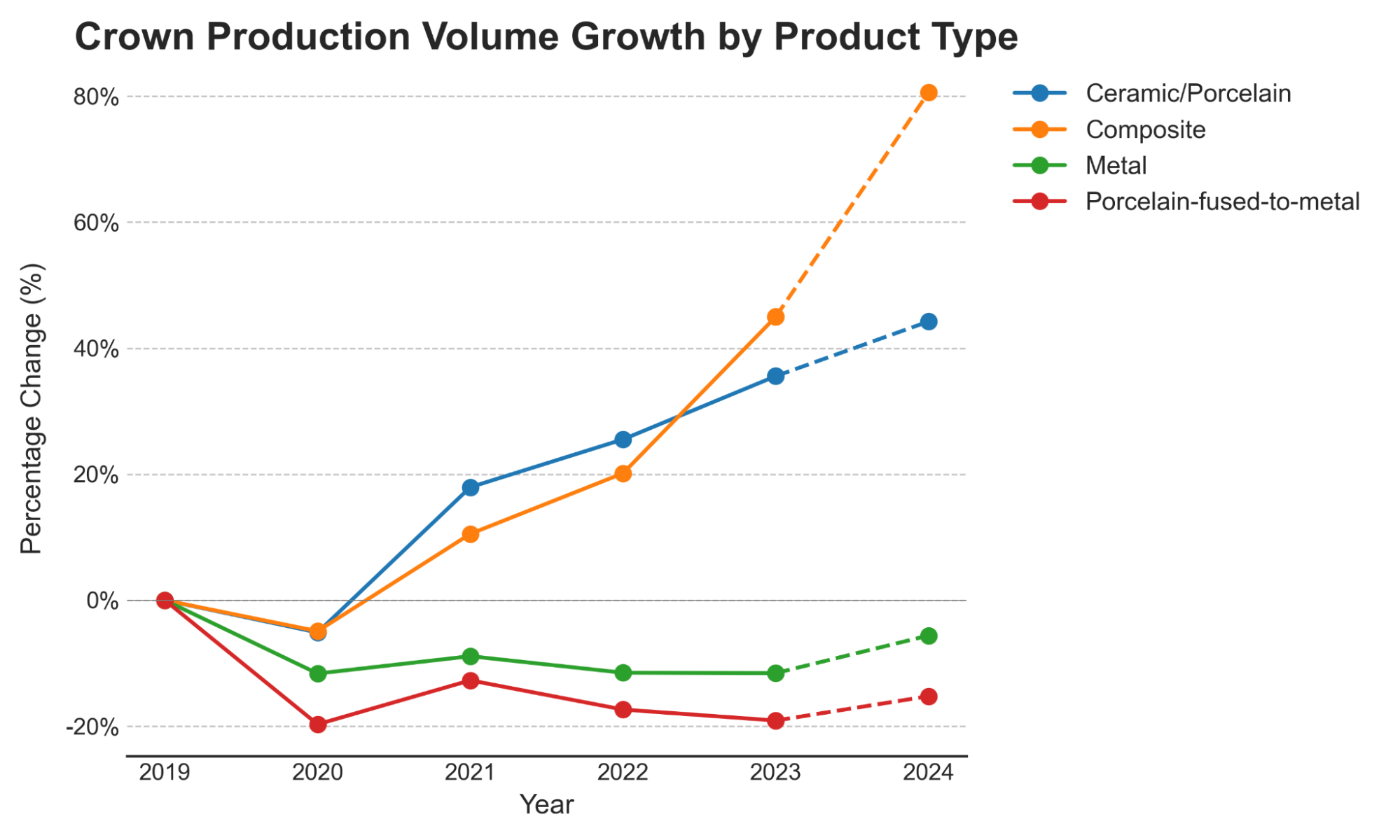 Crown Production Volume Growth by Product Type

Ceramic/Porcelain
Composite
Metal
Porcelain-fused-to-metal

Percentage Change (%)

80%
60%
40%
20%
0%
-20%

2019
2020
2021
2022
2023
2024

Year